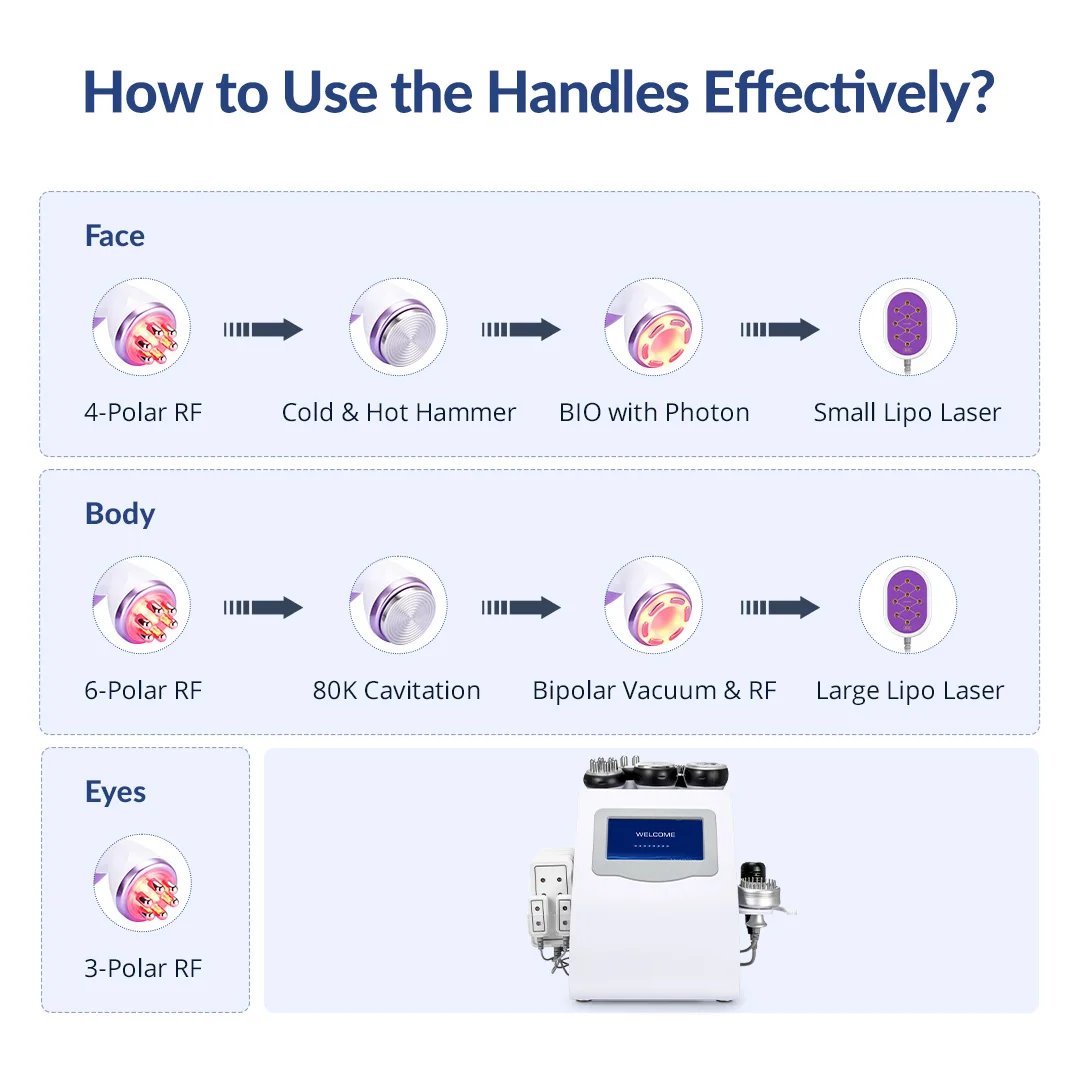 How to Use the Handles Effectively?

Face

4-Polar RF

Cold & Hot Hammer

BIO with Photon

Small Lipo Laser

Body

6-Polar RF

80K Cavitation

Bipolar Vacuum & RF

Large Lipo Laser

Eyes

3-Polar RF

WELCOME